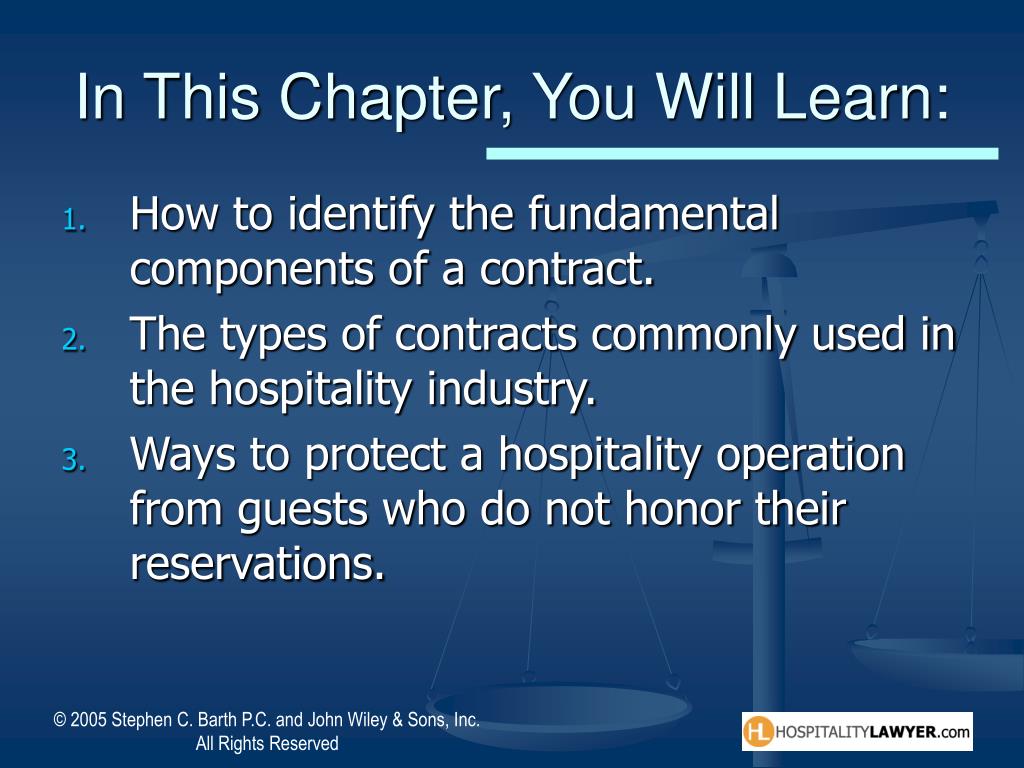 In This Chapter, You Will Learn:

1. How to identify the fundamental components of a contract.
2. The types of contracts commonly used in the hospitality industry.
3. Ways to protect a hospitality operation from guests who do not honor their reservations.

© 2005 Stephen C. Barth P.C. and John Wiley & Sons, Inc.
All Rights Reserved

HL HOSPITALITYLAWYER.com